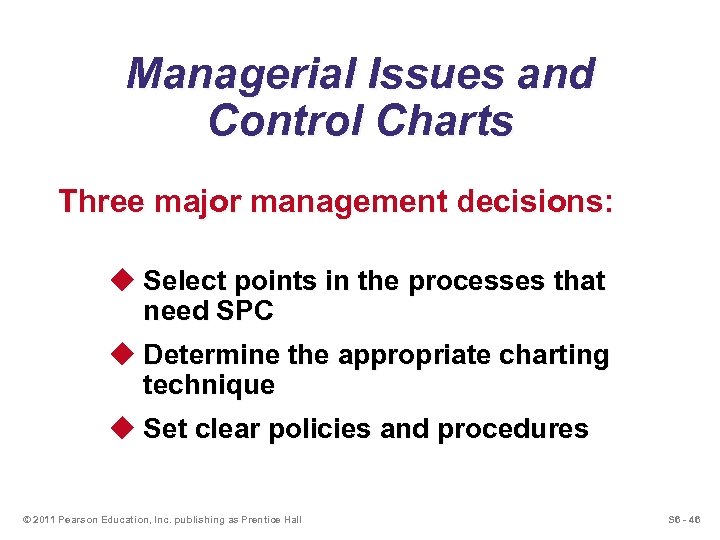 Managerial Issues and Control Charts

Three major management decisions:

◆ Select points in the processes that need SPC

◆ Determine the appropriate charting technique

◆ Set clear policies and procedures

© 2011 Pearson Education, Inc. publishing as Prentice Hall

S6 - 46